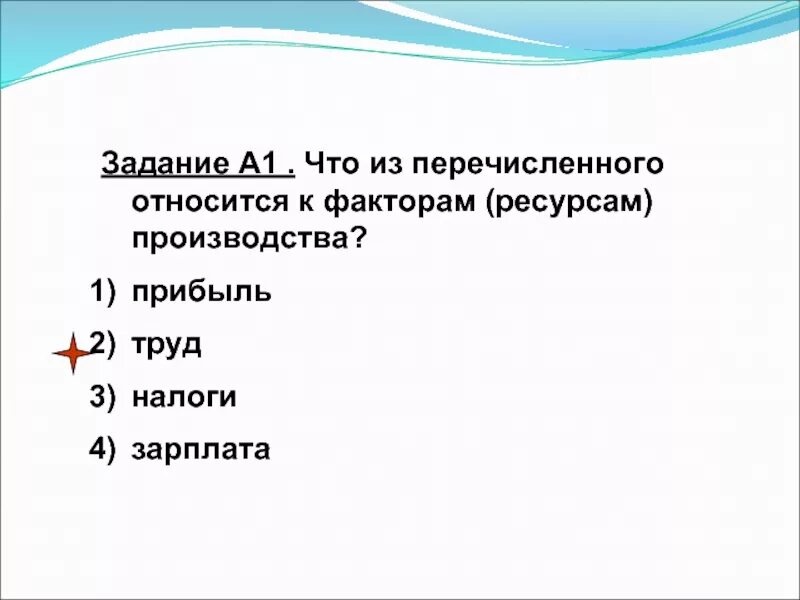 Задание А1 . Что из перечисленного относится к факторам (ресурсам) производства?

1) прибыль

2) труд

3) налоги

4) зарплата